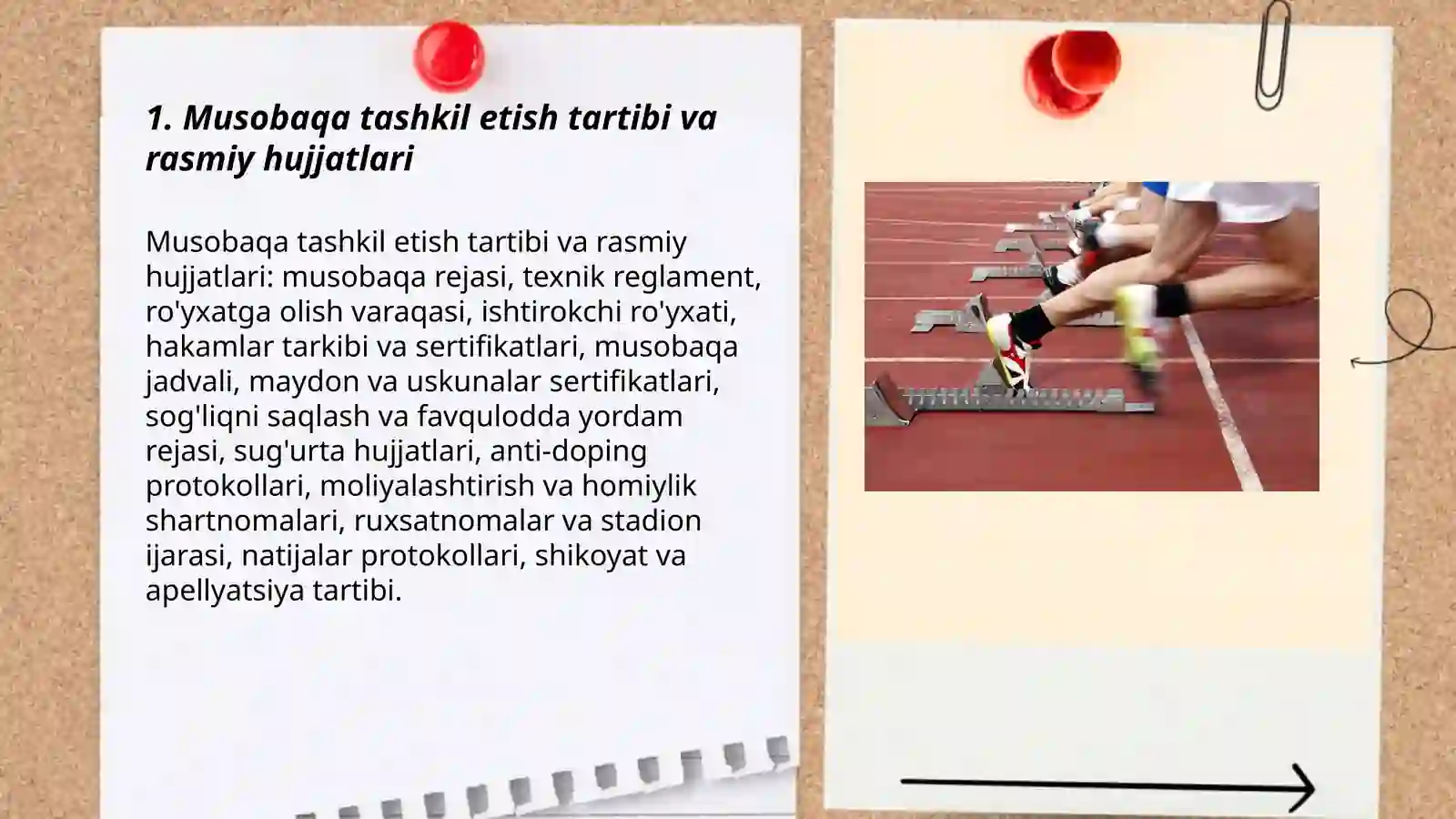 1. Musobaqa tashkil etish tartibi va rasmiy hujjatlari

Musobaqa tashkil etish tartibi va rasmiy hujjatlari: musobaqa rejasi, texnik reglament, ro'yxatga olish varaqasi, ishtirokchi ro'yxati, hakamlar tarkibi va sertifikatlari, musobaqa jadvali, maydon va uskunalar sertifikatlari, sog'liqni saqlash va favqulodda yordam rejasi, sug'urta hujjatlari, anti-doping protokollari, moliyalashtirish va homiylik shartnomalari, ruxsatnomalar va stadion ijarasi, natijalar protokollari, shikoyat va apellyatsiya tartibi.